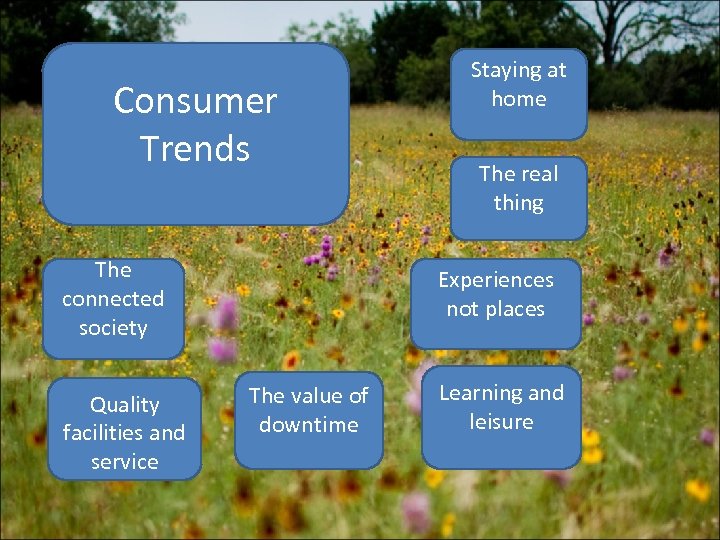 Consumer Trends

Staying at home

The real thing

The connected society

Experiences not places

Quality facilities and service

The value of downtime

Learning and leisure